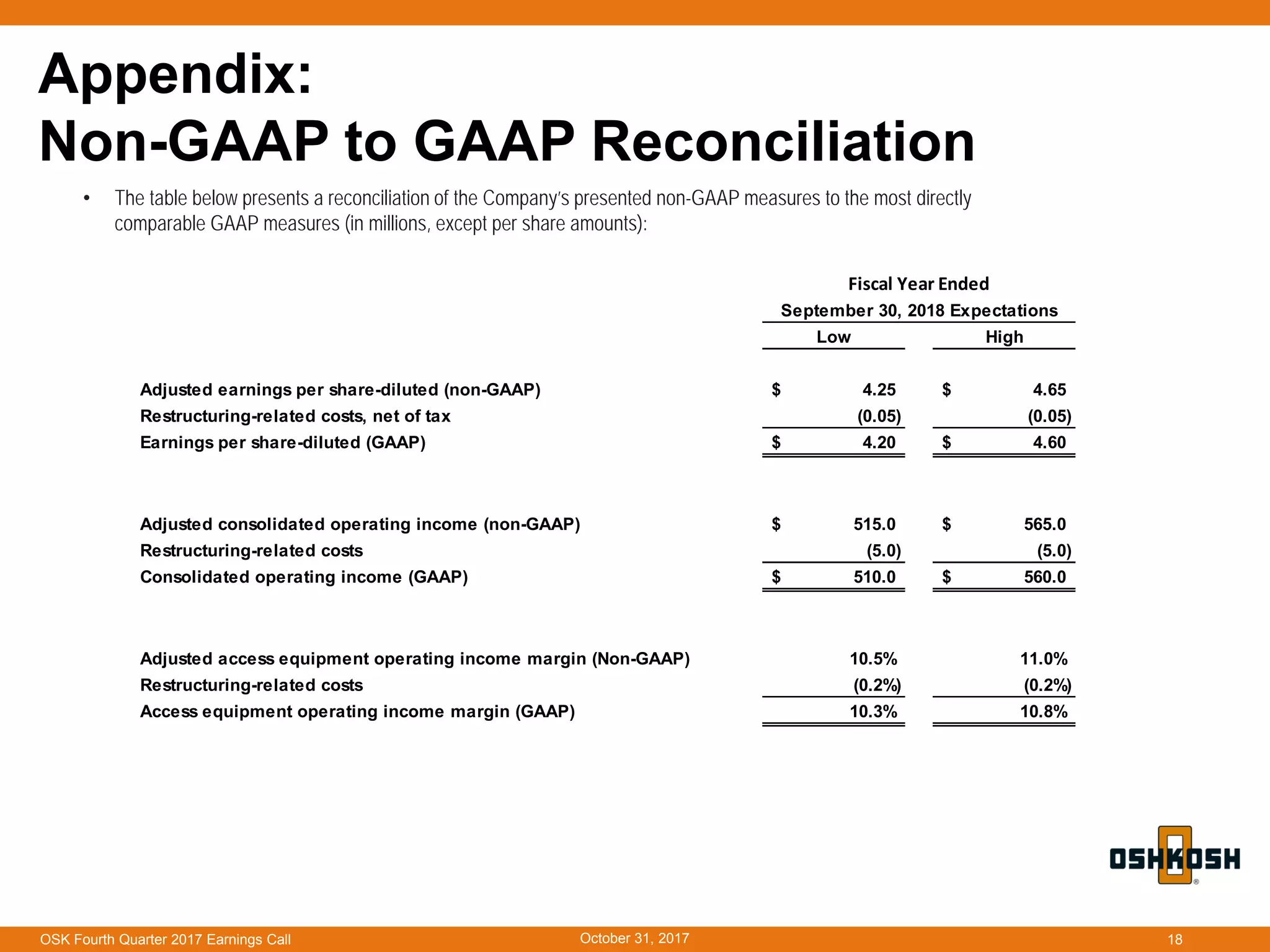 Appendix:
Non-GAAP to GAAP Reconciliation

• The table below presents a reconciliation of the Company's presented non-GAAP measures to the most directly comparable GAAP measures (in millions, except per share amounts):

Fiscal Year Ended
September 30, 2018 Expectations

| | Low | High |
|---|---|---|
| Adjusted earnings per share-diluted (non-GAAP) | $ 4.25 | $ 4.65 |
| Restructuring-related costs, net of tax | (0.05) | (0.05) |
| Earnings per share-diluted (GAAP) | $ 4.20 | $ 4.60 |
| Adjusted consolidated operating income (non-GAAP) | $ 515.0 | $ 565.0 |
| Restructuring-related costs | (5.0) | (5.0) |
| Consolidated operating income (GAAP) | $ 510.0 | $ 560.0 |
| Adjusted access equipment operating income margin (Non-GAAP) | 10.5% | 11.0% |
| Restructuring-related costs | (0.2%) | (0.2%) |
| Access equipment operating income margin (GAAP) | 10.3% | 10.8% |

OSHKOSH®

OSK Fourth Quarter 2017 Earnings Call
October 31, 2017
18